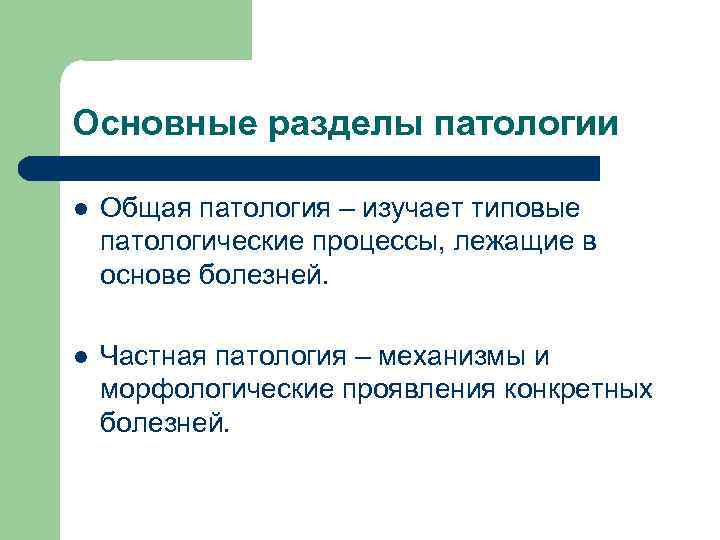 Основные разделы патологии

- Общая патология – изучает типовые патологические процессы, лежащие в основе болезней.

- Частная патология – механизмы и морфологические проявления конкретных болезней.